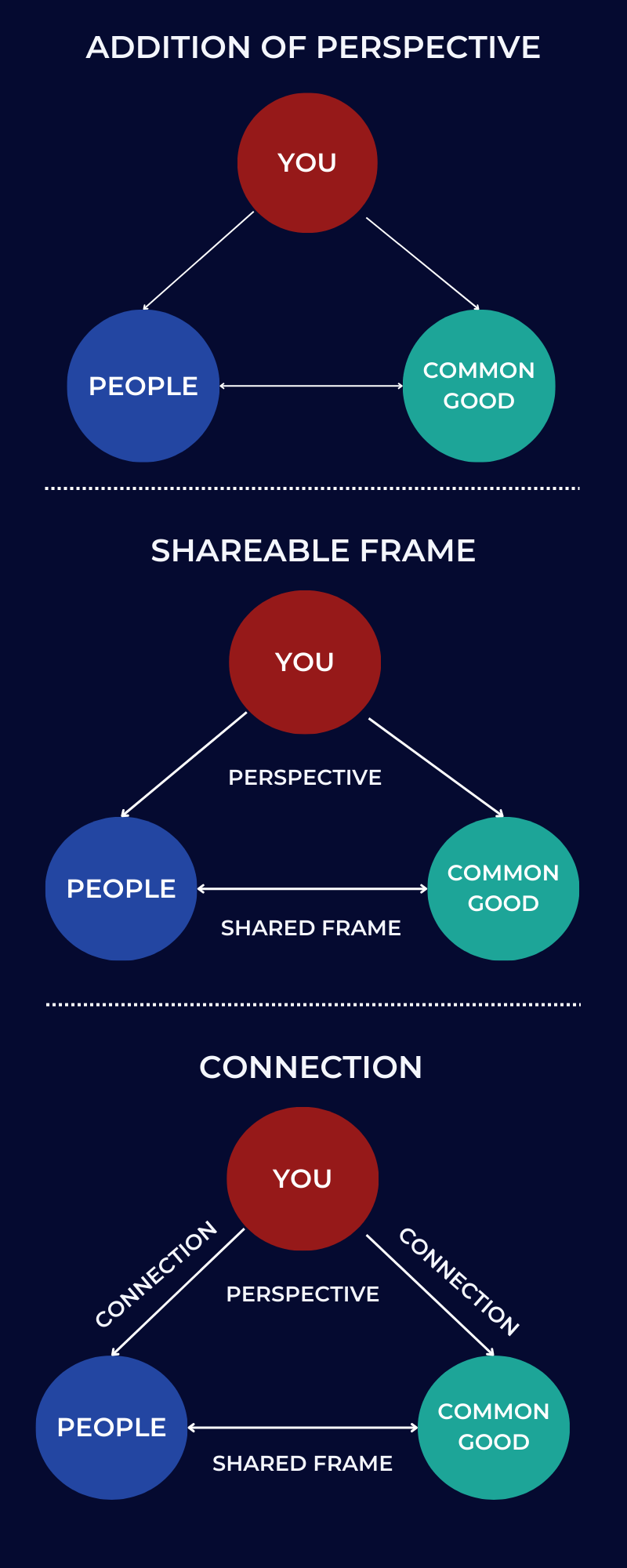 ADDITION OF PERSPECTIVE

YOU

PEOPLE

COMMON GOOD

SHAREABLE FRAME

YOU

PERSPECTIVE

PEOPLE

COMMON GOOD

SHARED FRAME

CONNECTION

YOU

CONNECTION

CONNECTION

PERSPECTIVE

PEOPLE

COMMON GOOD

SHARED FRAME